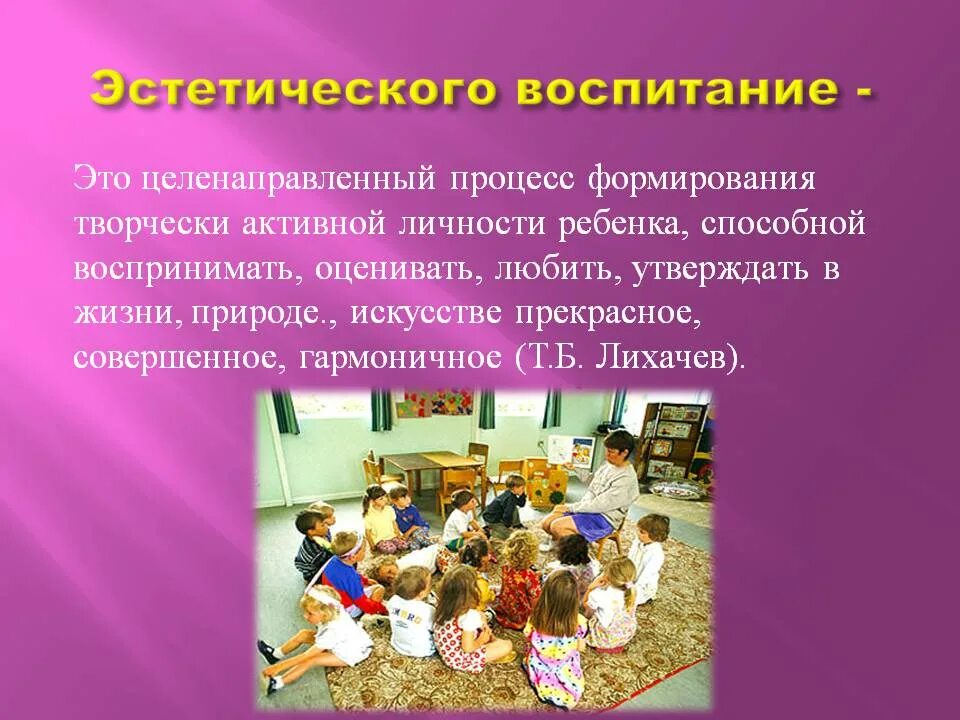 Эстетического воспитание -

Это целенаправленный процесс формирования творчески активной личности ребенка, способной воспринимать, оценивать, любить, утверждать в жизни, природе., искусстве прекрасное, совершенное, гармоничное (Т.Б. Лихачев).